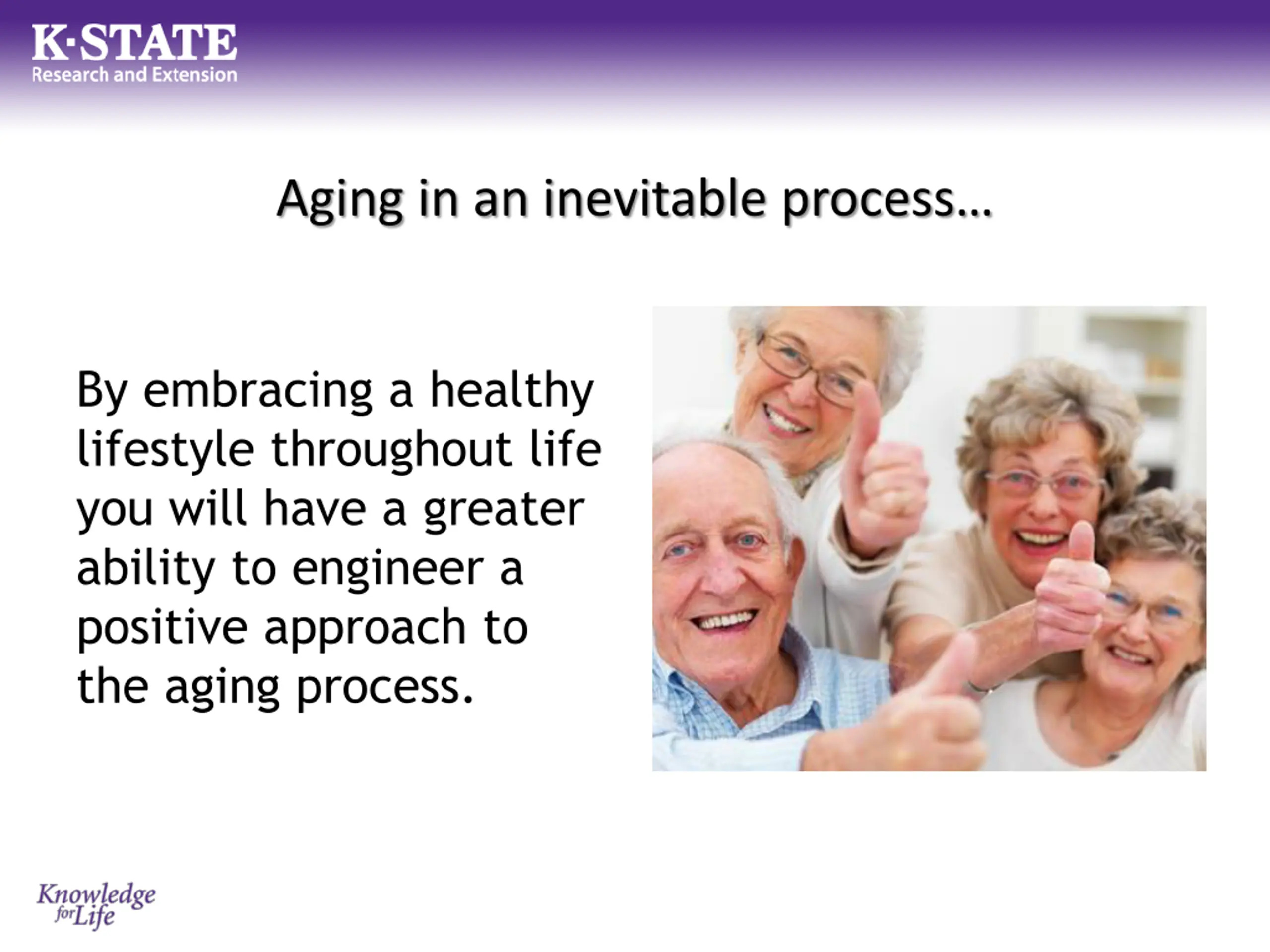 K·STATE
Research and Extension

Aging in an inevitable process…

By embracing a healthy lifestyle throughout life you will have a greater ability to engineer a positive approach to the aging process.

Knowledge for Life